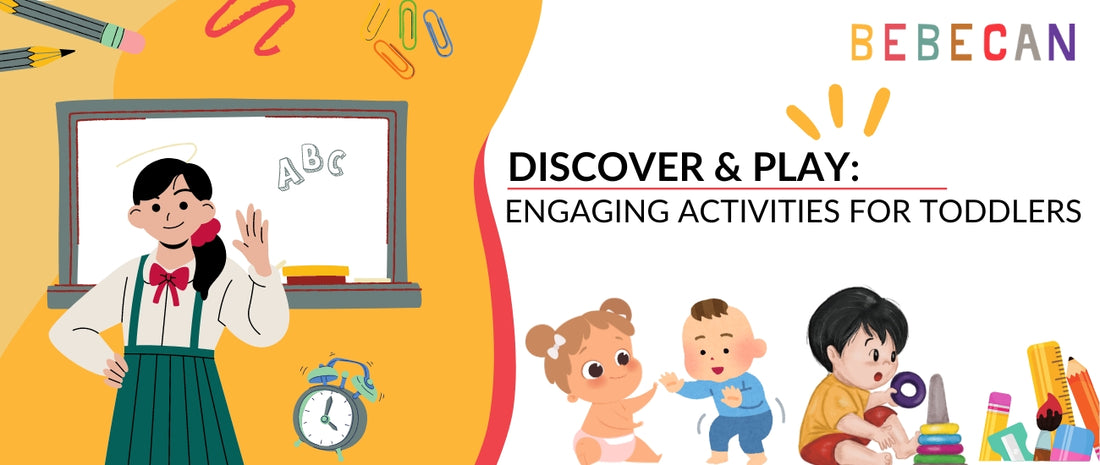 BEBECAN

ABC

DISCOVER & PLAY:
ENGAGING ACTIVITIES FOR TODDLERS